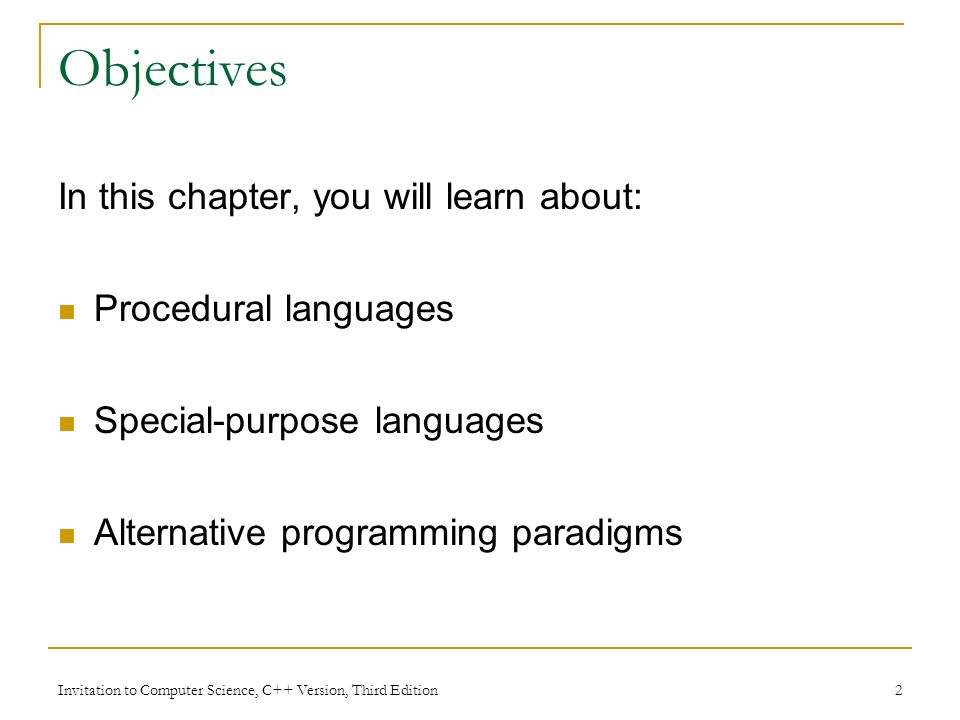 Objectives

In this chapter, you will learn about:

Procedural languages

Special-purpose languages

Alternative programming paradigms

Invitation to Computer Science, C++ Version, Third Edition

2